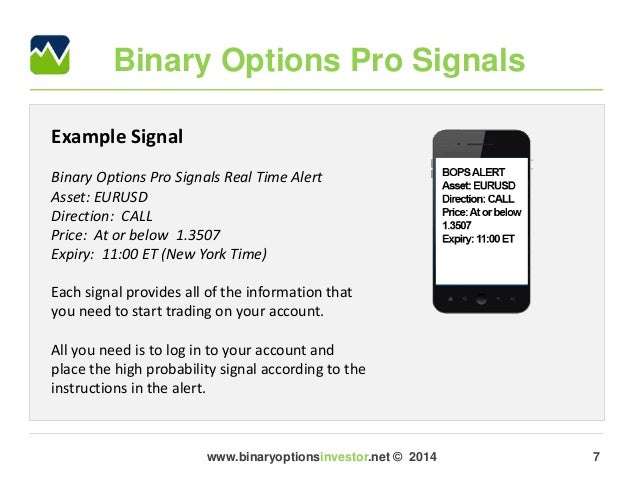 Binary Options Pro Signals

Example Signal

Binary Options Pro Signals Real Time Alert
Asset: EURUSD
Direction: CALL
Price: At or below 1.3507
Expiry: 11:00 ET (New York Time)

Each signal provides all of the information that you need to start trading on your account.

All you need is to log in to your account and place the high probability signal according to the instructions in the alert.

BOPS ALERT
Asset: EURUSD
Direction: CALL
Price: At or below 1.3507
Expiry: 11:00 ET

www.binaryoptionsinvestor.net © 2014

7